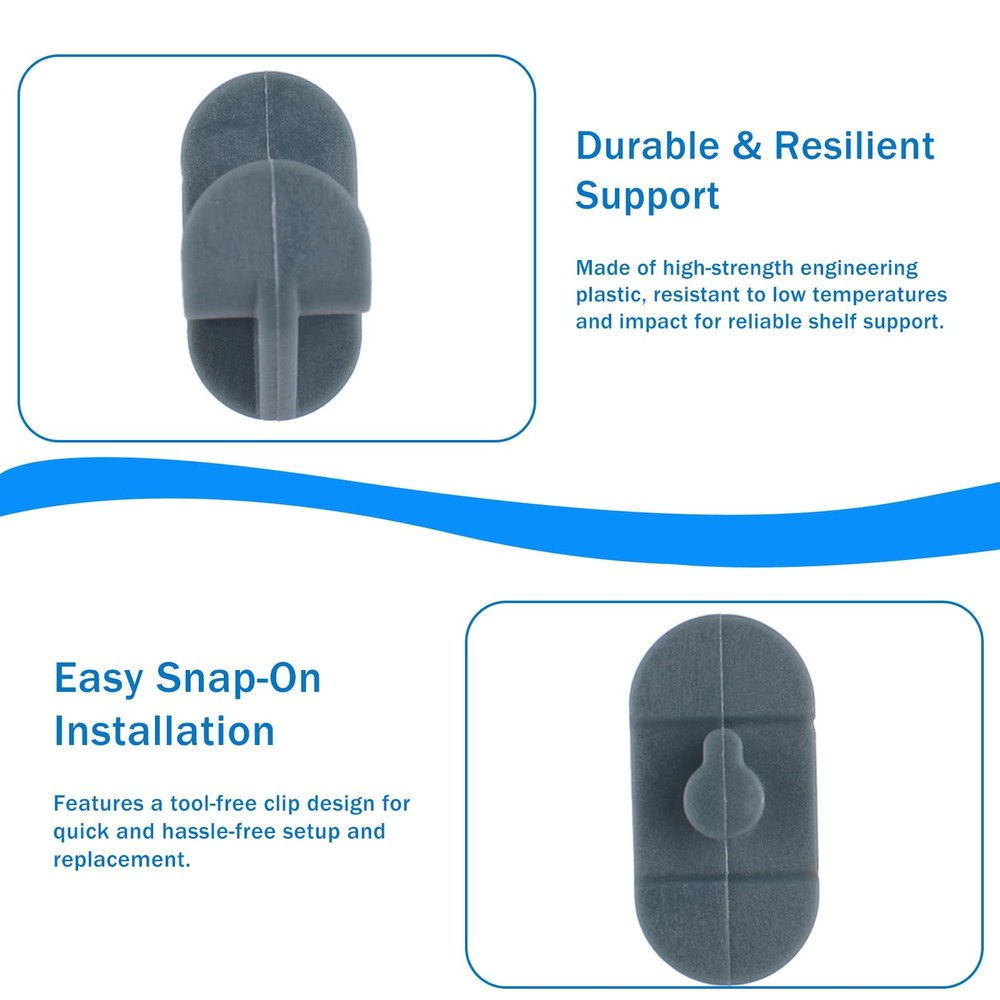 Durable & Resilient Support

Made of high-strength engineering plastic, resistant to low temperatures and impact for reliable shelf support.

Easy Snap-On Installation

Features a tool-free clip design for quick and hassle-free setup and replacement.